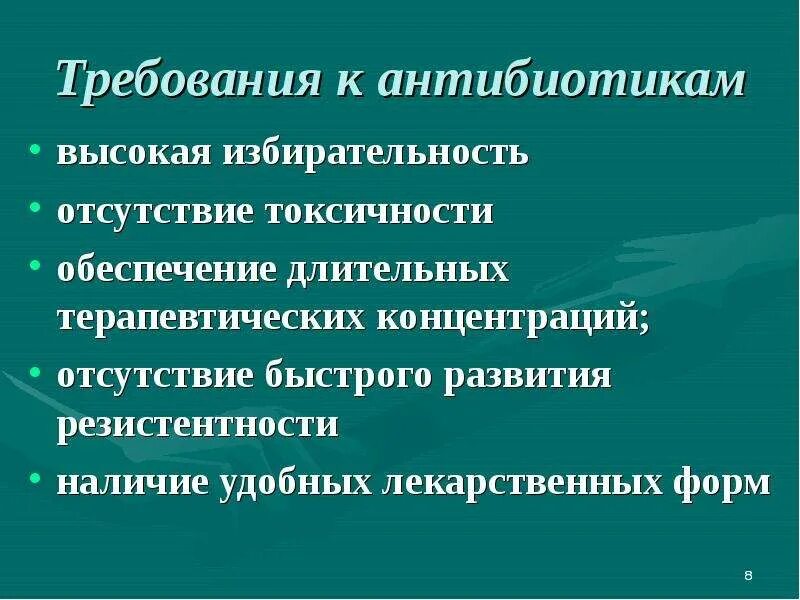 Требования к антибиотикам

• высокая избирательность
• отсутствие токсичности
• обеспечение длительных терапевтических концентраций;
• отсутствие быстрого развития резистентности
• наличие удобных лекарственных форм

8